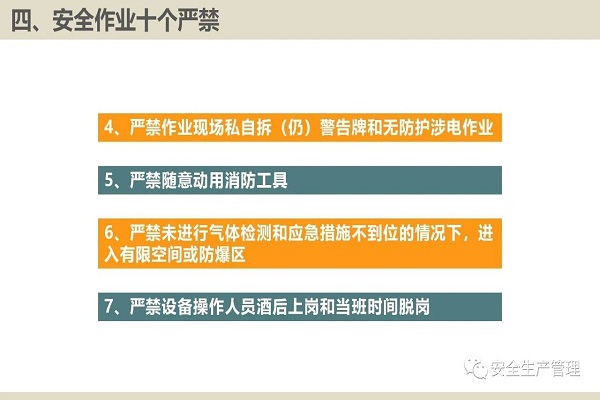 四、安全作业十个严禁

4、严禁作业现场私自拆（仍）警告牌和无防护涉电作业

5、严禁随意动用消防工具

6、严禁未进行气体检测和应急措施不到位的情况下，进入有限空间或防爆区

7、严禁设备操作人员酒后上岗和当班时间脱岗

安全生产管理